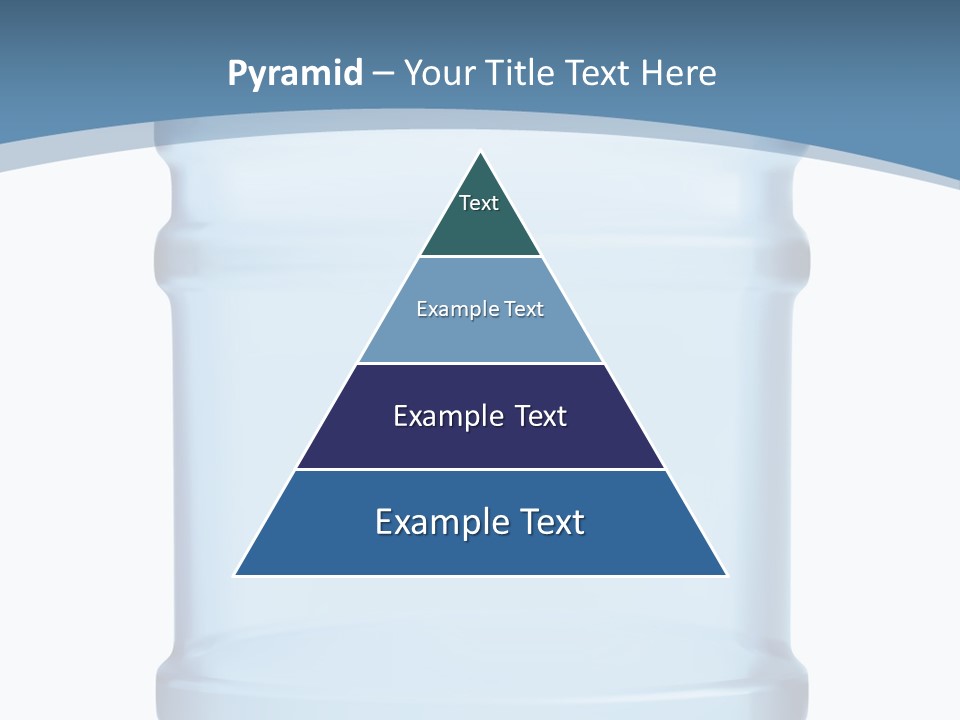 Pyramid – Your Title Text Here

Text

Example Text

Example Text

Example Text